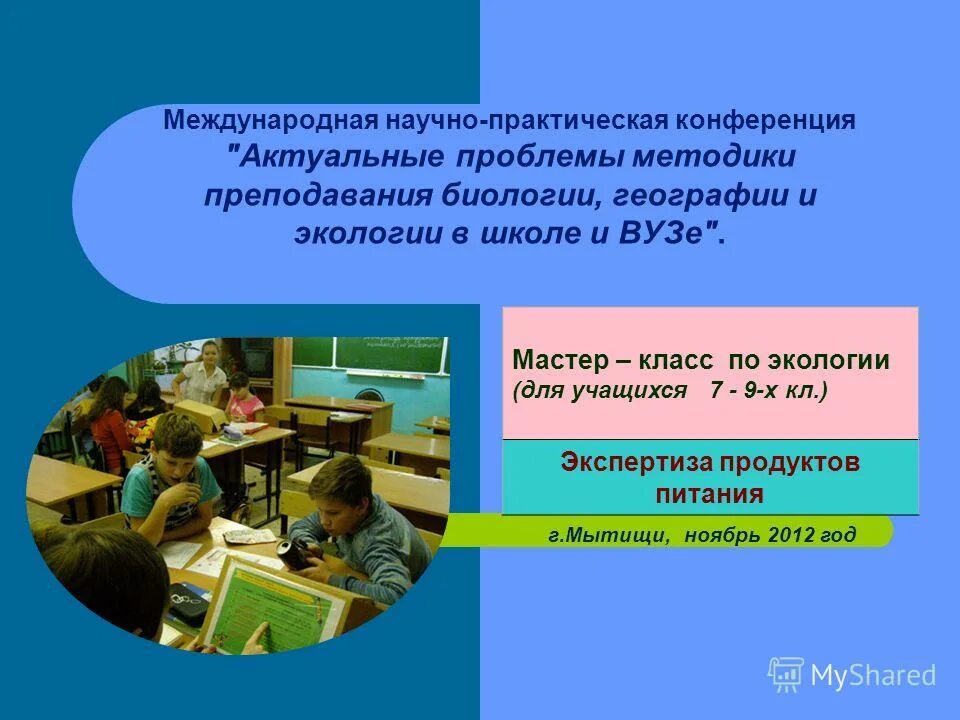 Международная научно-практическая конференция "Актуальные проблемы методики преподавания биологии, географии и экологии в школе и ВУЗе".

Мастер – класс по экологии
(для учащихся 7 - 9-х кл.)

Экспертиза продуктов питания

г.Мытищи, ноябрь 2012 год

MyShared